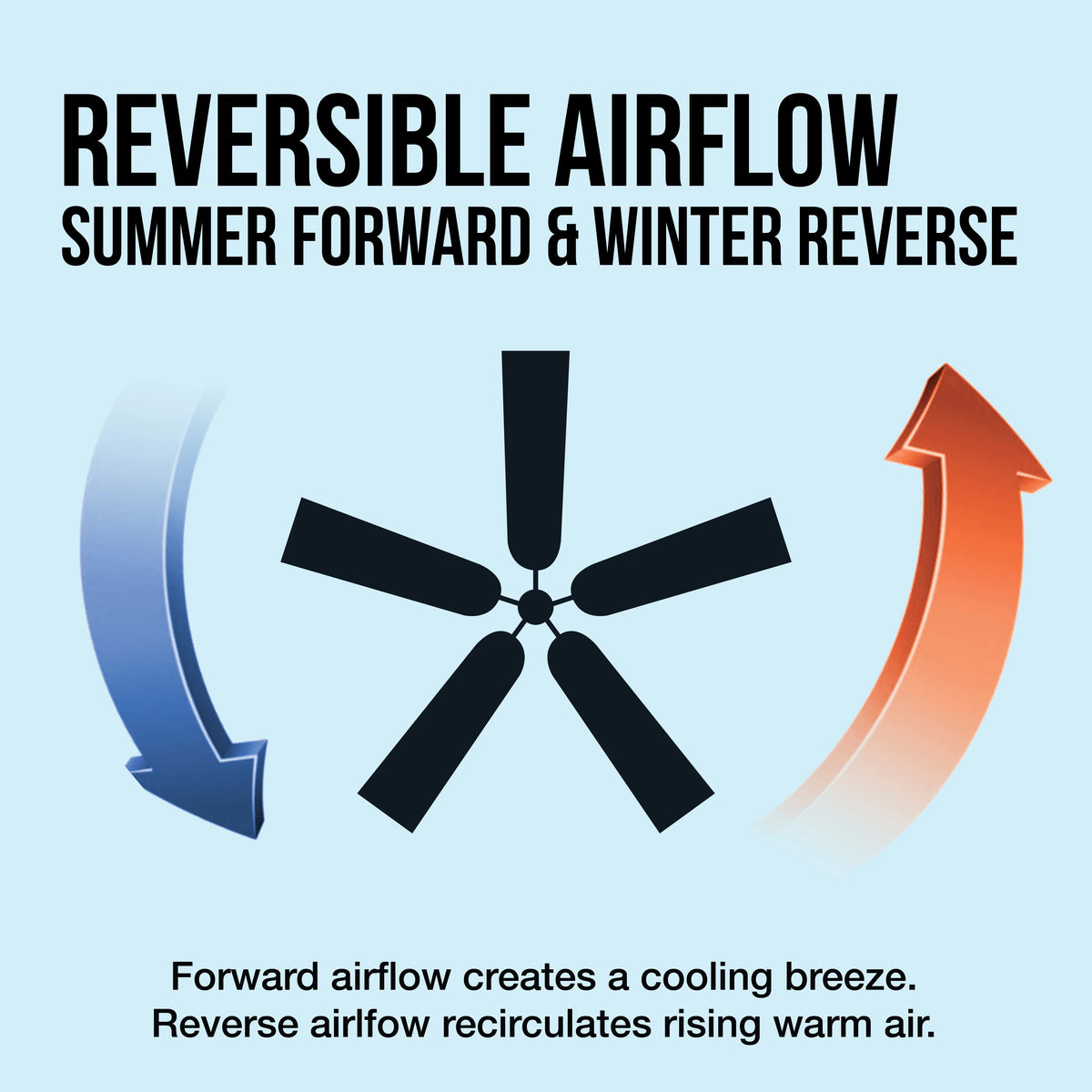 REVERSIBLE AIRFLOW
SUMMER FORWARD & WINTER REVERSE

Forward airflow creates a cooling breeze.
Reverse airlfow recirculates rising warm air.